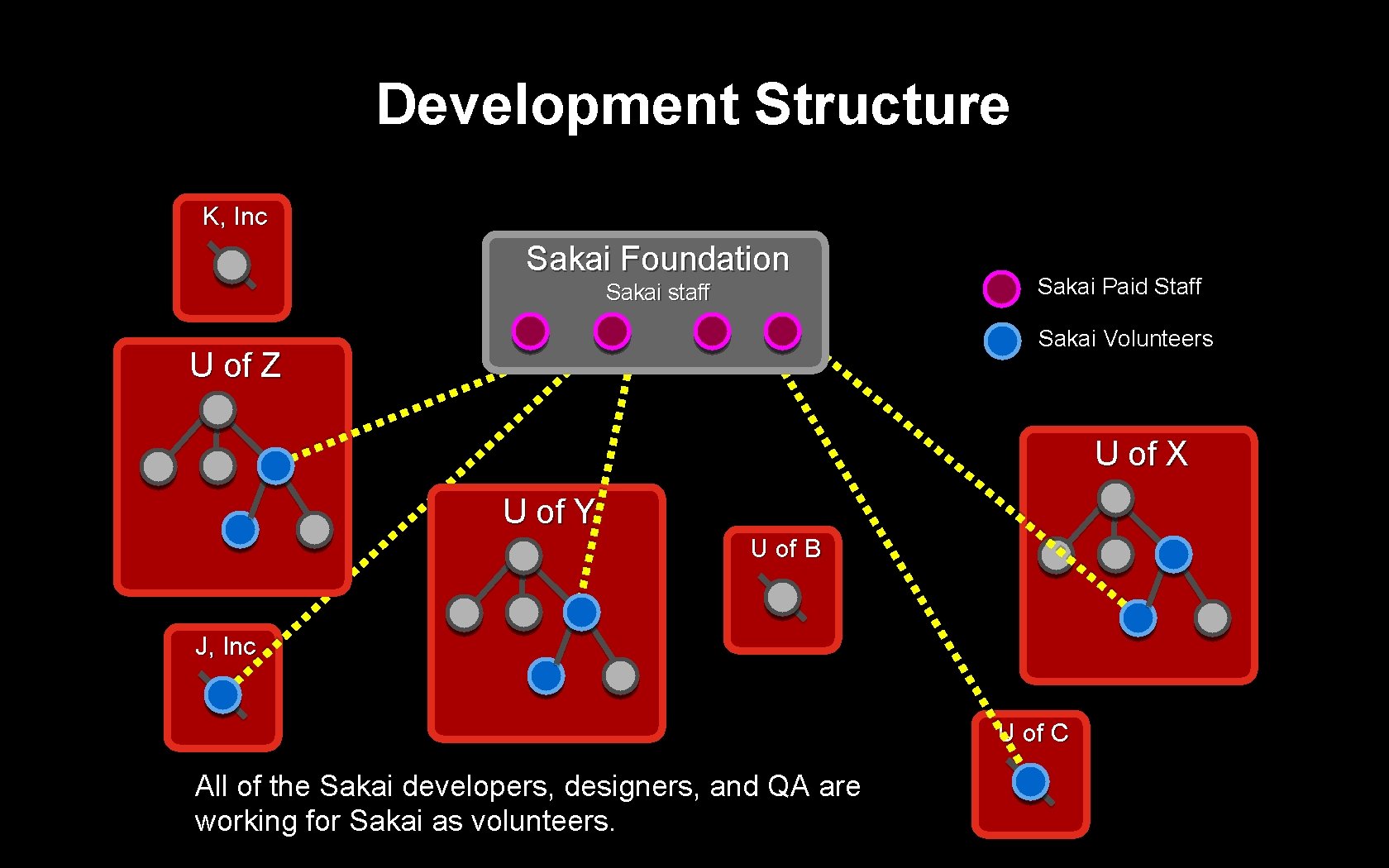 Development Structure

K, Inc

Sakai Foundation

Sakai staff

Sakai Paid Staff

Sakai Volunteers

U of Z

U of X

U of Y

U of B

J, Inc

U of C

All of the Sakai developers, designers, and QA are working for Sakai as volunteers.